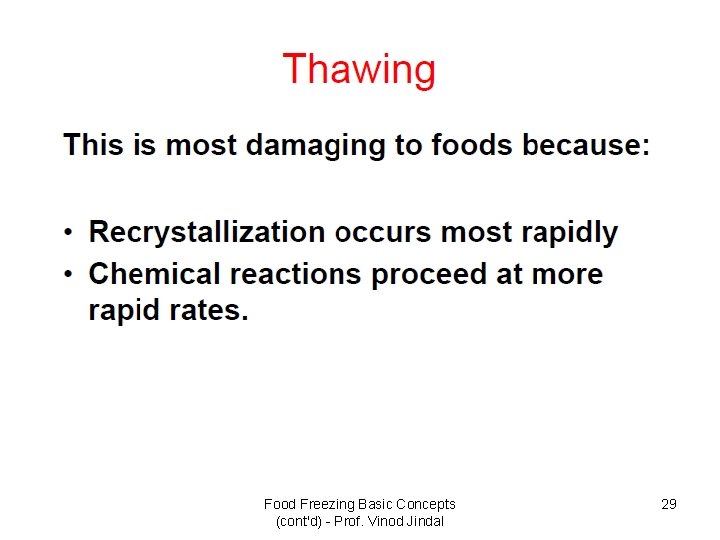 Thawing

This is most damaging to foods because:

• Recrystallization occurs most rapidly
• Chemical reactions proceed at more rapid rates.

Food Freezing Basic Concepts (cont'd) - Prof. Vinod Jindal

29